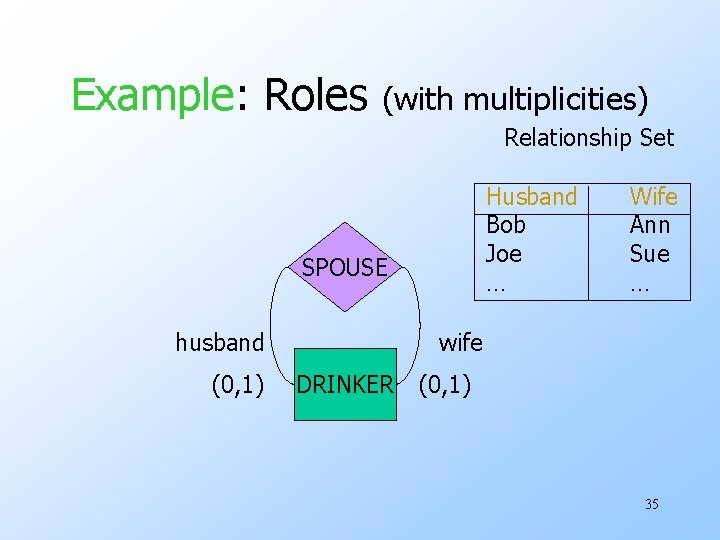 Example: Roles (with multiplicities)

Relationship Set

| Husband | Wife |
|---|---|
| Bob | Ann |
| Joe | Sue |
| … | … |

SPOUSE

husband

wife

(0,1)

DRINKER

(0,1)

35